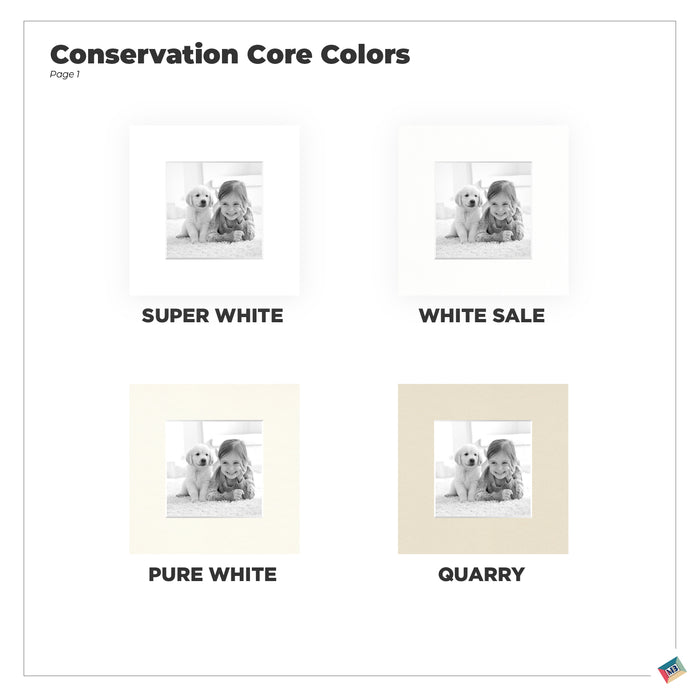 Conservation Core Colors
Page 1

SUPER WHITE

WHITE SALE

PURE WHITE

QUARRY

MB